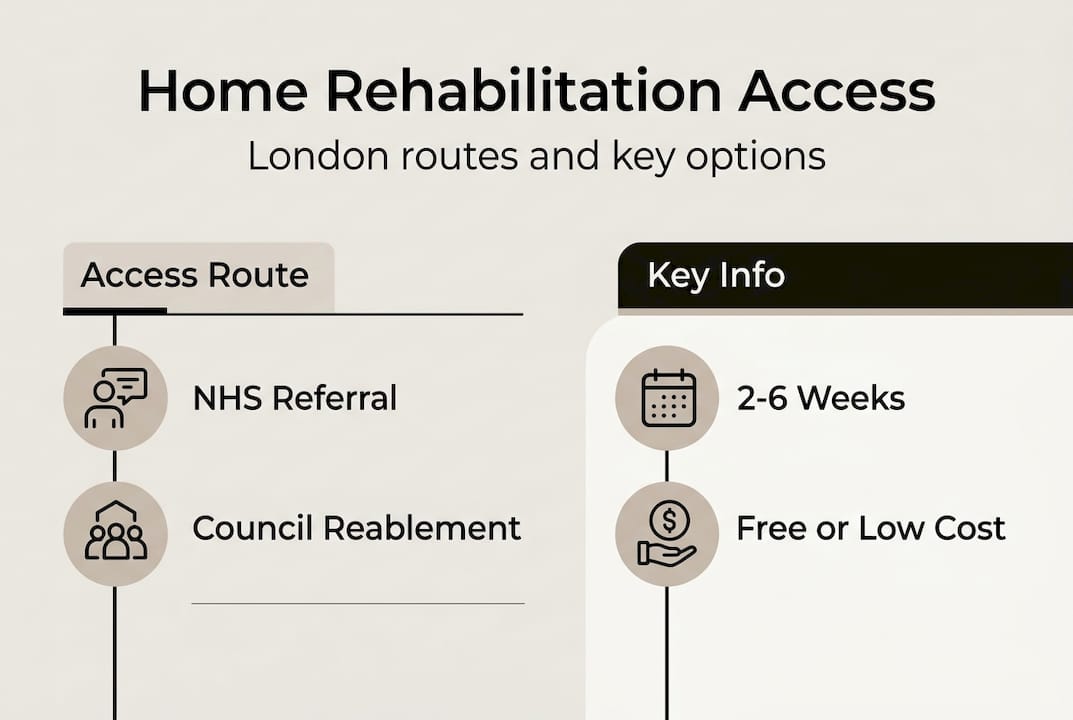 Home Rehabilitation Access
London routes and key options

Access Route

NHS Referral

Council Reablement

Key Info

2-6 Weeks

Free or Low Cost